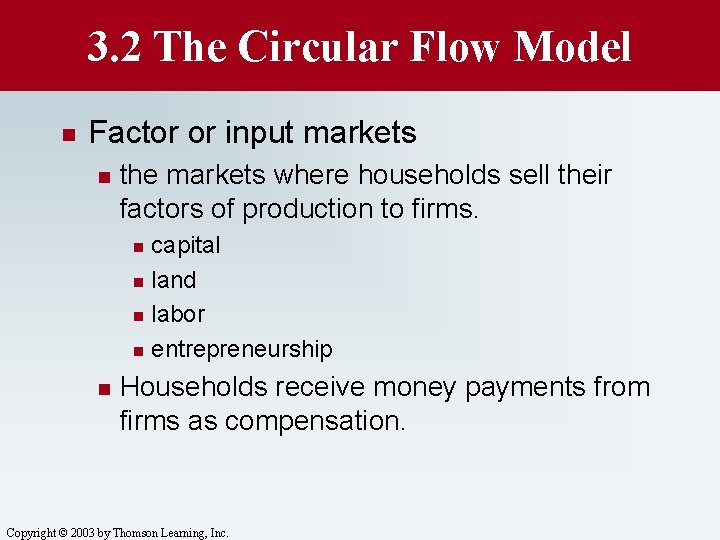 3.2 The Circular Flow Model

Factor or input markets

the markets where households sell their factors of production to firms.

capital

land

labor

entrepreneurship

Households receive money payments from firms as compensation.

Copyright © 2003 by Thomson Learning, Inc.